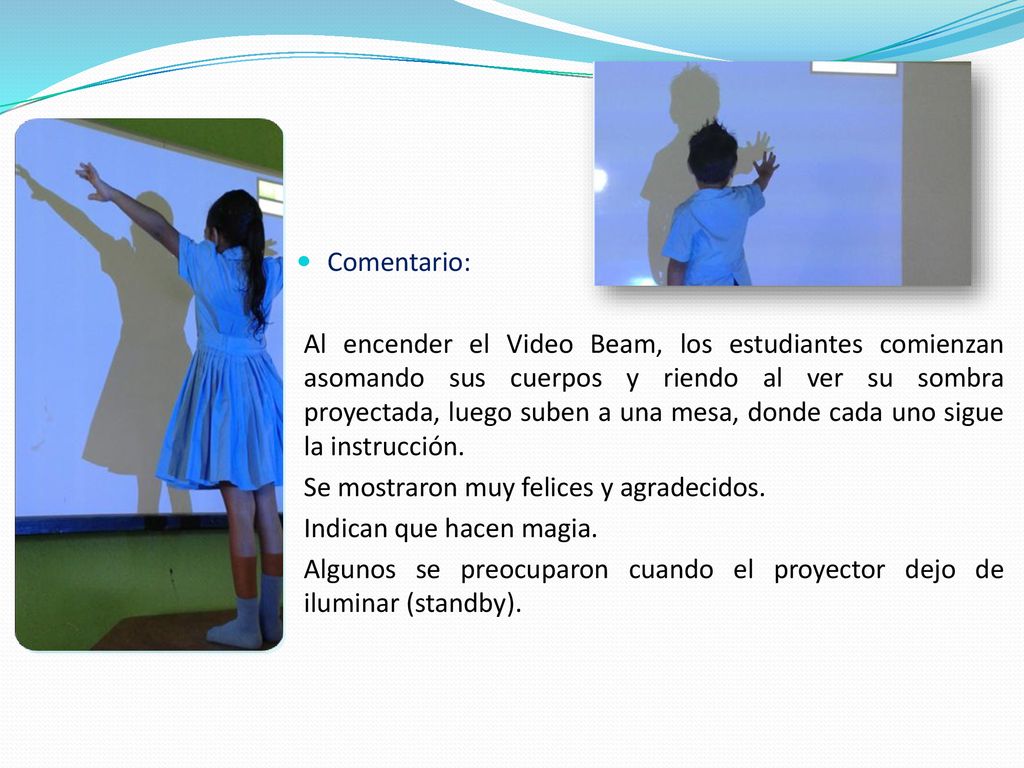 Comentario:

Al encender el Video Beam, los estudiantes comienzan asomando sus cuerpos y riendo al ver su sombra proyectada, luego suben a una mesa, donde cada uno sigue la instrucción.

Se mostraron muy felices y agradecidos.

Indican que hacen magia.

Algunos se preocuparon cuando el proyector dejo de iluminar (standby).